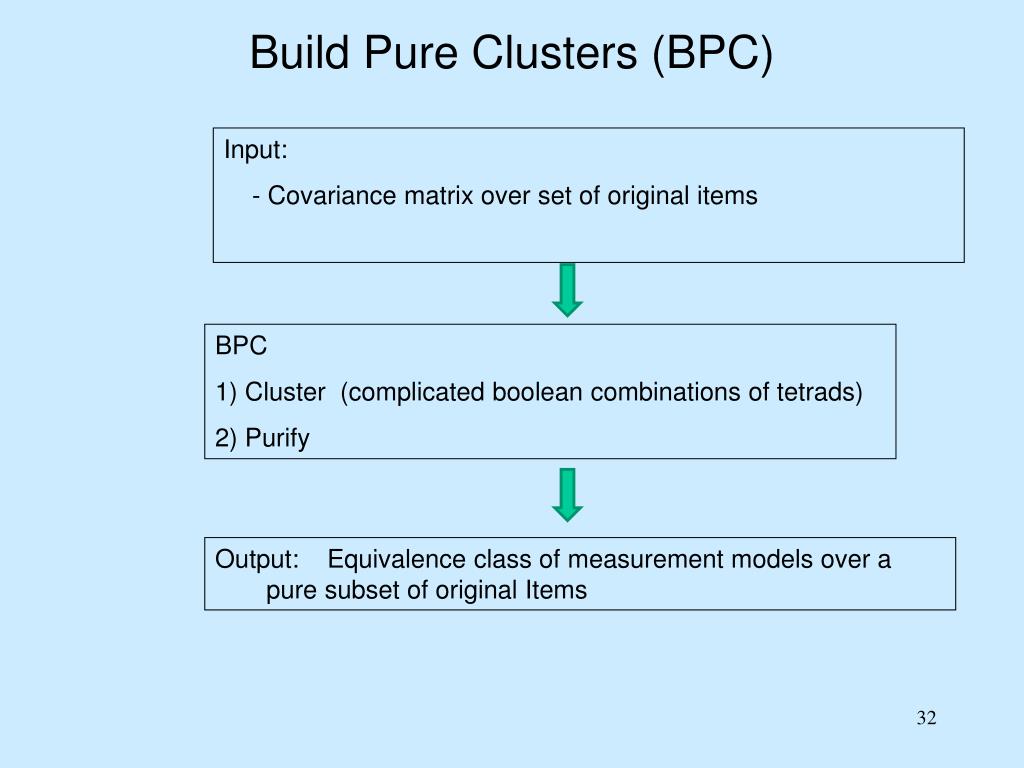 Build Pure Clusters (BPC)

Input:

- Covariance matrix over set of original items

BPC

1) Cluster (complicated boolean combinations of tetrads)

2) Purify

Output: Equivalence class of measurement models over a pure subset of original Items

32